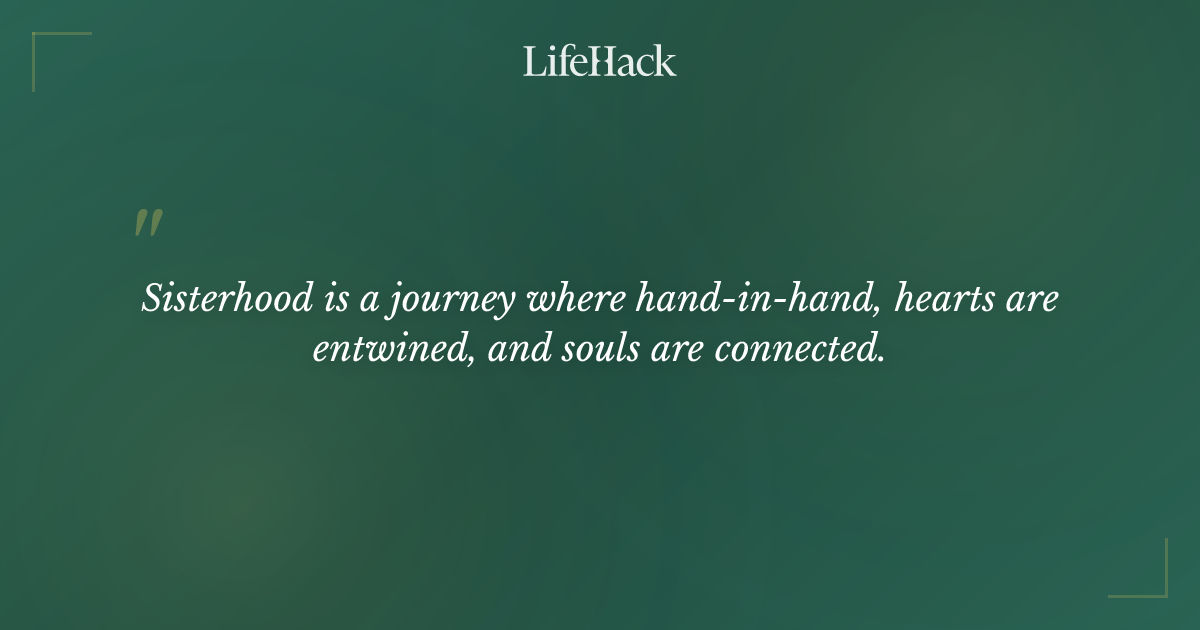 LifeHack

"

Sisterhood is a journey where hand-in-hand, hearts are entwined, and souls are connected.